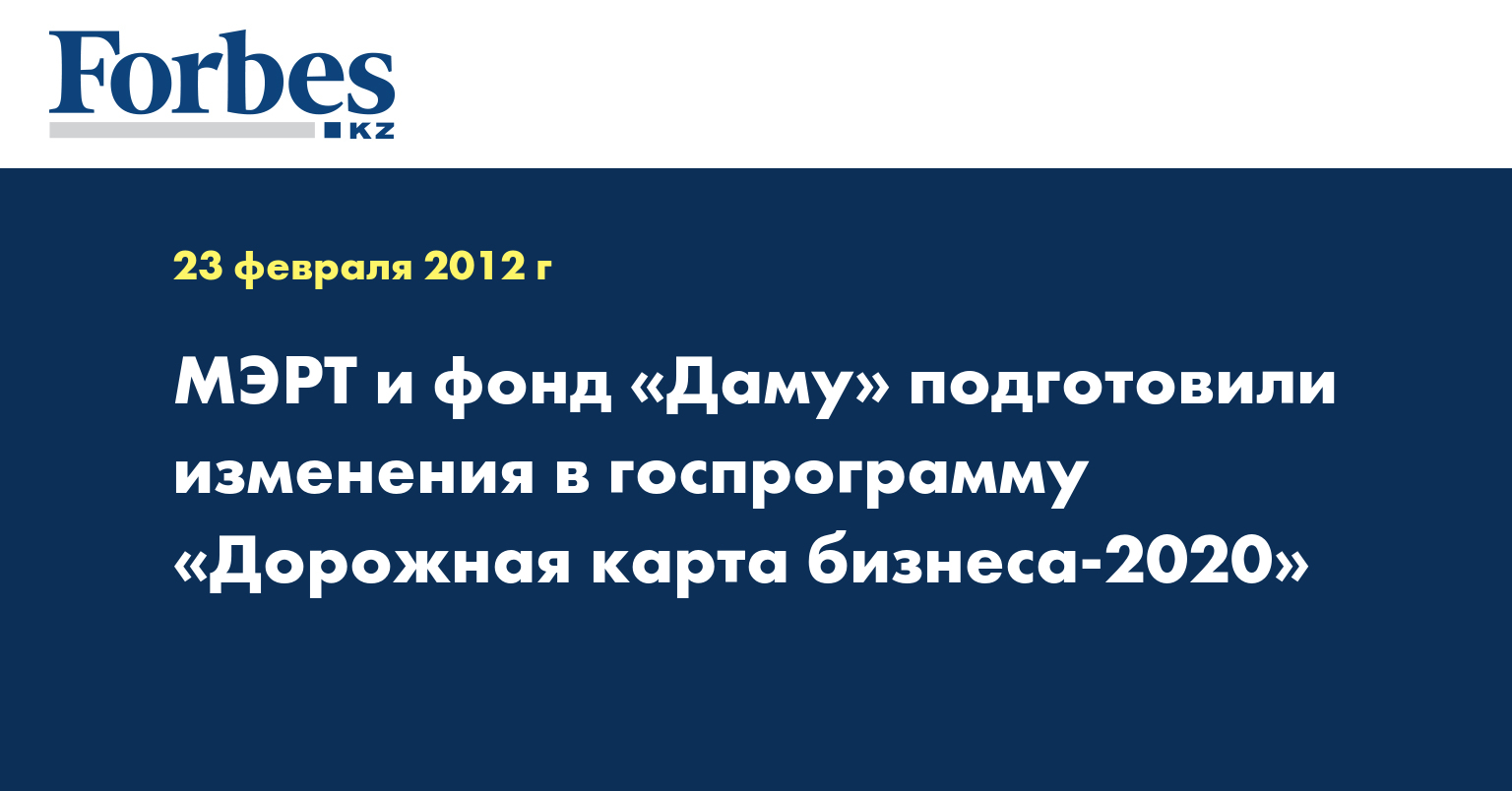 Forbes
KZ

23 февраля 2012 г

МЭРТ и фонд «Даму» подготовили изменения в госпрограмму «Дорожная карта бизнеса-2020»